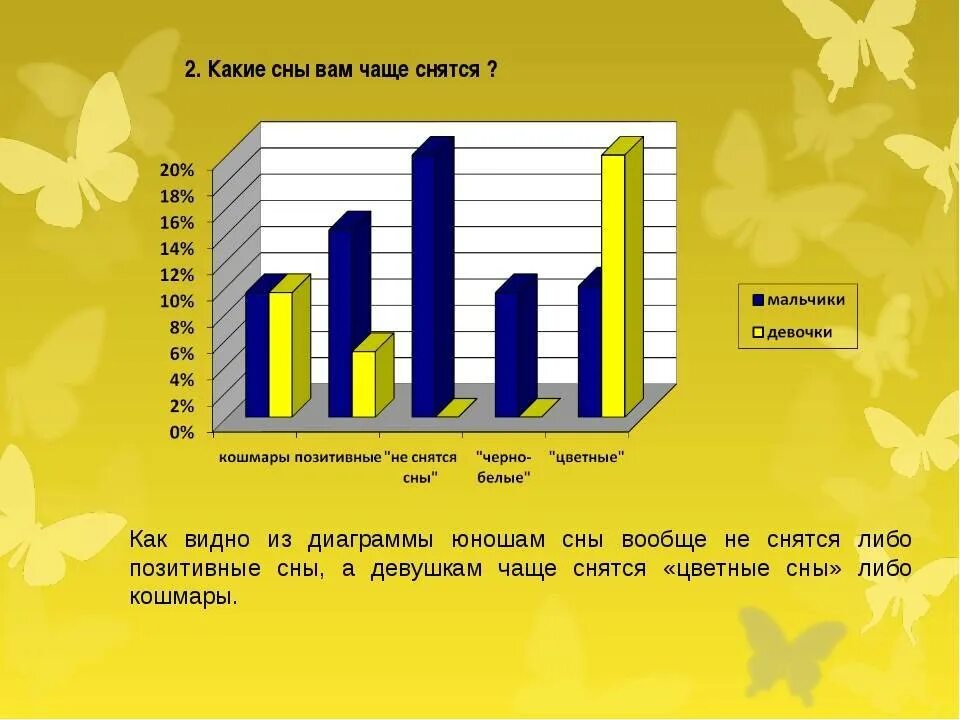 2. Какие сны вам чаще снятся ?

20%
18%
16%
14%
12%
10%
8%
6%
4%
2%
0%

кошмары позитивные "не снятся сны" "черно-белые" "цветные"

мальчики
девочки

Как видно из диаграммы юношам сны вообще не снятся либо позитивные сны, а девушкам чаще снятся «цветные сны» либо кошмары.